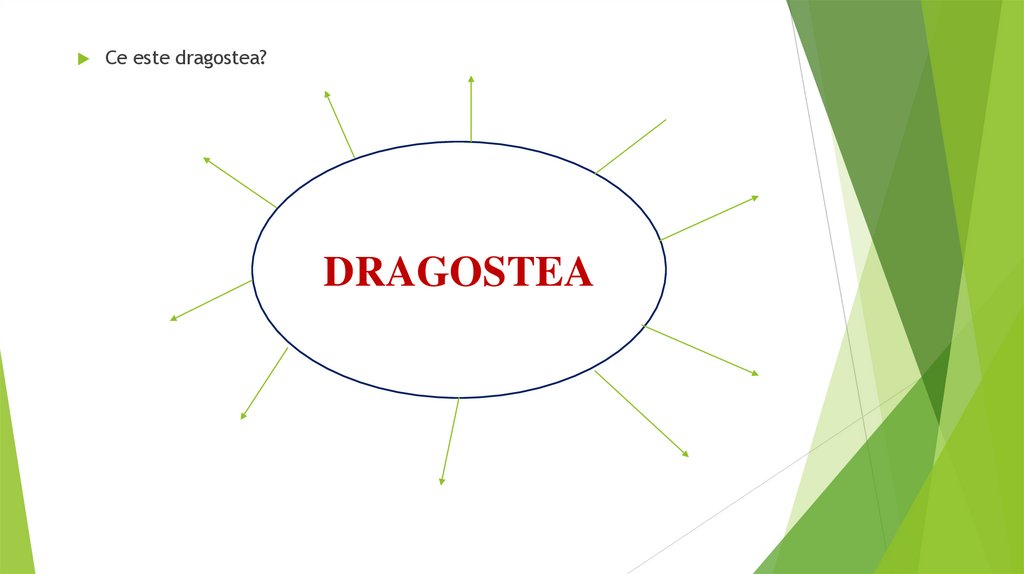 Ce este dragostea?

DRAGOSTEA